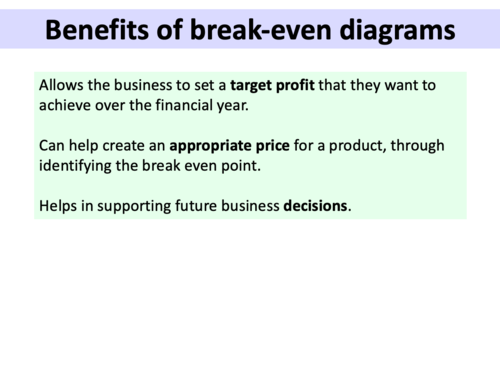 Benefits of break-even diagrams

Allows the business to set a target profit that they want to achieve over the financial year.

Can help create an appropriate price for a product, through identifying the break even point.

Helps in supporting future business decisions.